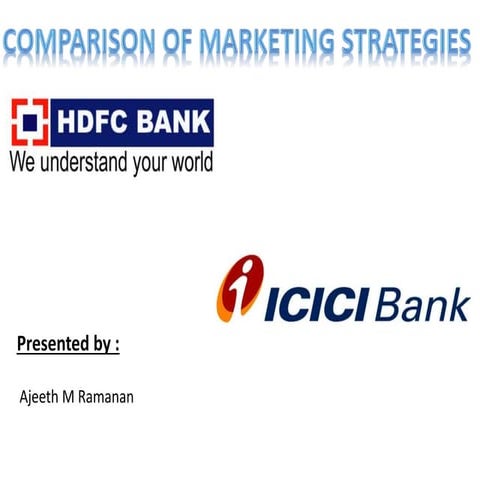 COMPARISON OF MARKETING STRATEGIES

HDFC BANK
We understand your world

ICICI Bank

Presented by :

Ajeeth M Ramanan